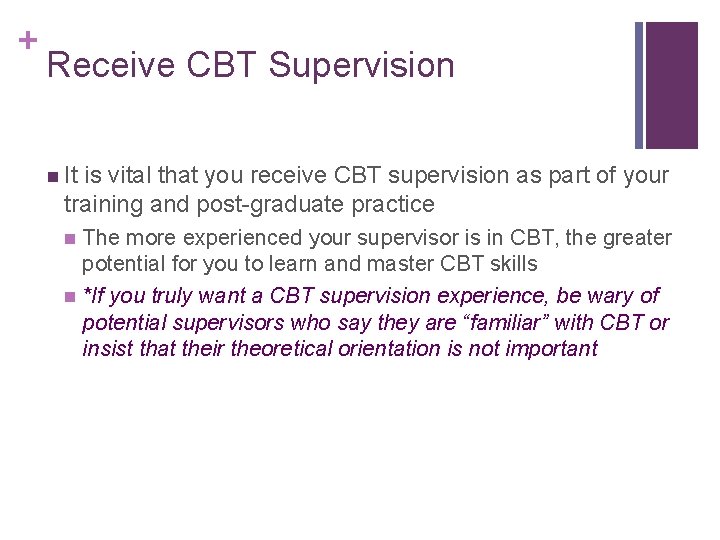 +
Receive CBT Supervision

It is vital that you receive CBT supervision as part of your training and post-graduate practice

The more experienced your supervisor is in CBT, the greater potential for you to learn and master CBT skills

*If you truly want a CBT supervision experience, be wary of potential supervisors who say they are “familiar” with CBT or insist that their theoretical orientation is not important